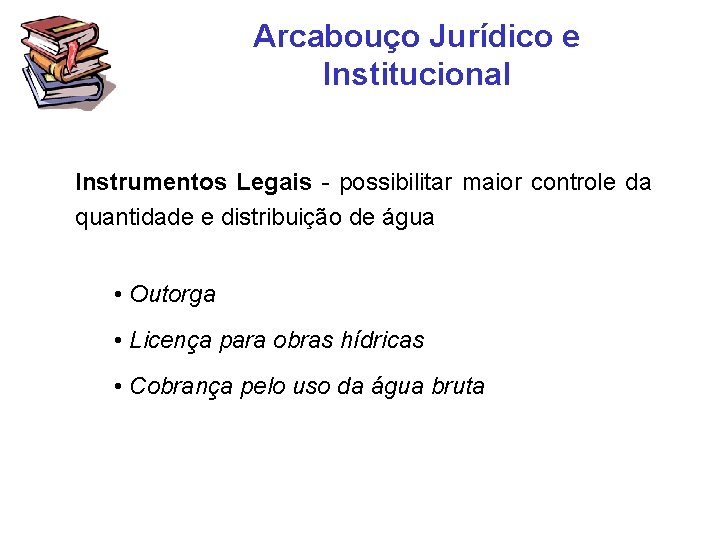 Arcabouço Jurídico e Institucional

Instrumentos Legais - possibilitar maior controle da quantidade e distribuição de água

• Outorga

• Licença para obras hídricas

• Cobrança pelo uso da água bruta